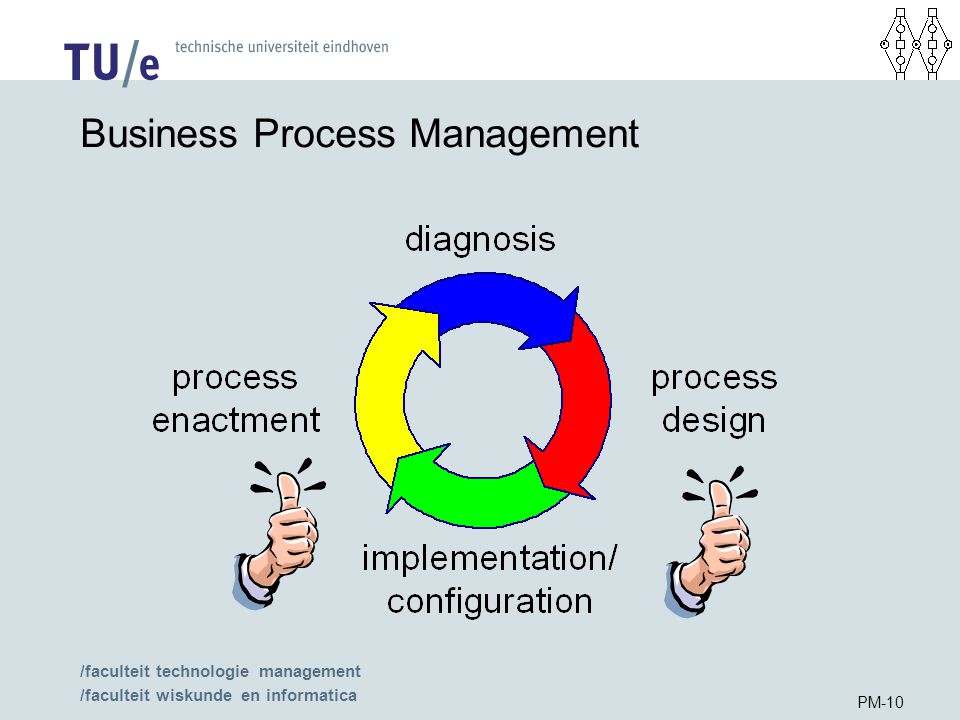 TU/e technische universiteit eindhoven

Business Process Management

diagnosis

process enactment

process design

implementation/ configuration

/faculteit technologie management
/faculteit wiskunde en informatica

PM-10